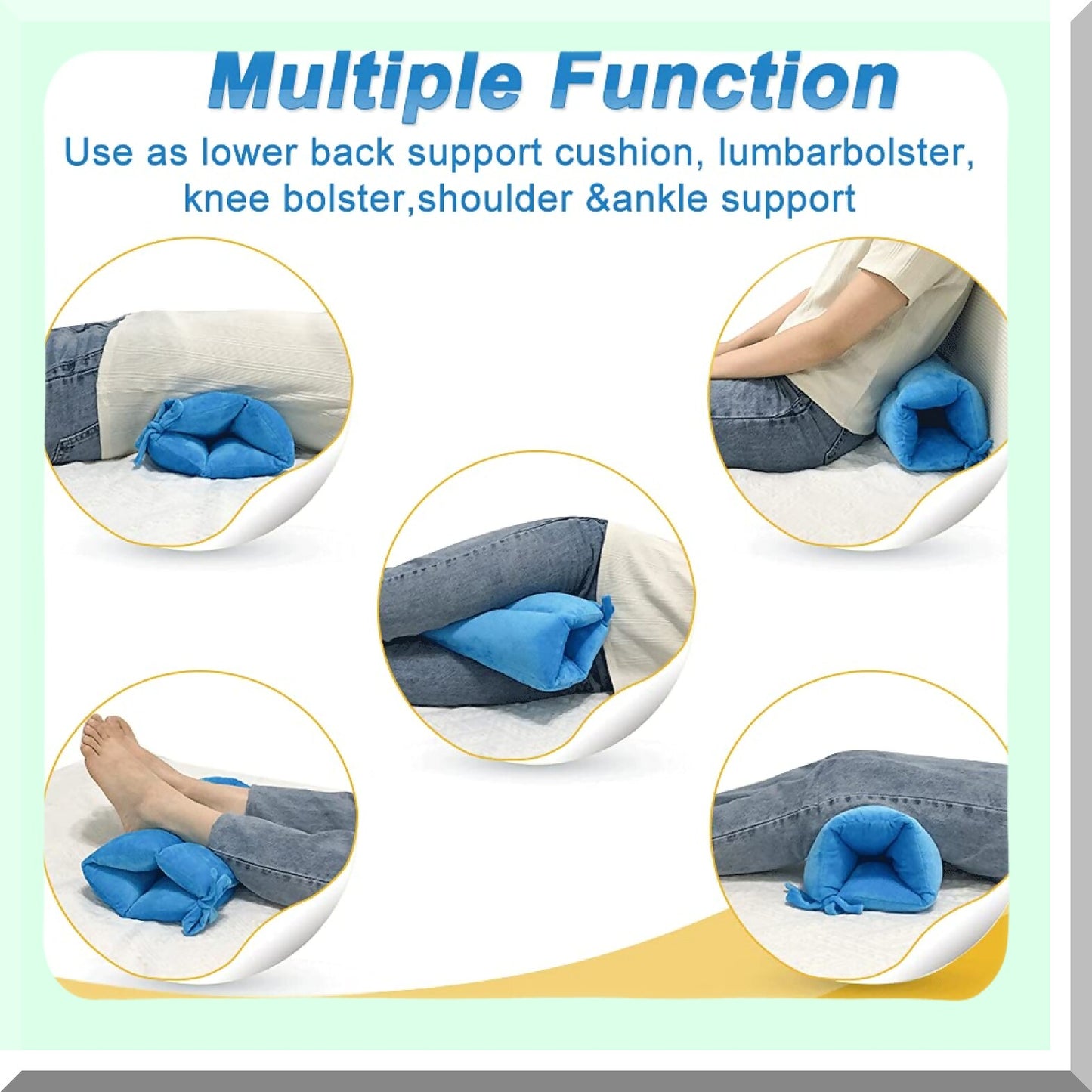 Multiple Function

Use as lower back support cushion, lumbarbolster, knee bolster,shoulder &ankle support